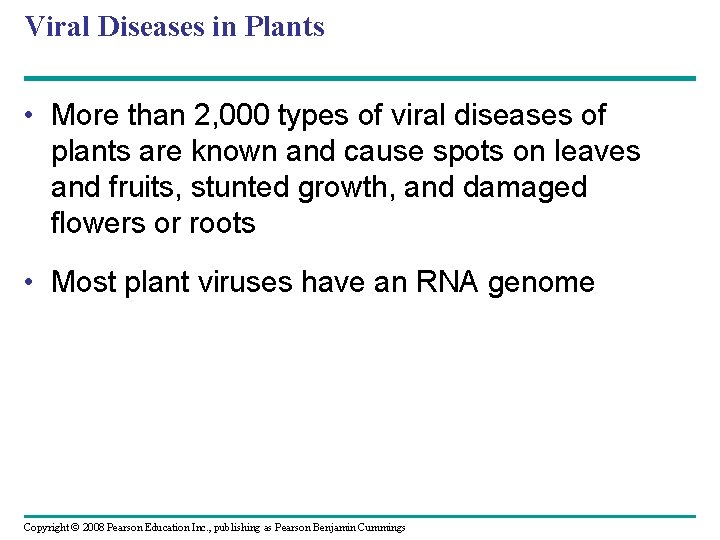 Viral Diseases in Plants

• More than 2,000 types of viral diseases of plants are known and cause spots on leaves and fruits, stunted growth, and damaged flowers or roots

• Most plant viruses have an RNA genome

Copyright © 2008 Pearson Education Inc., publishing as Pearson Benjamin Cummings